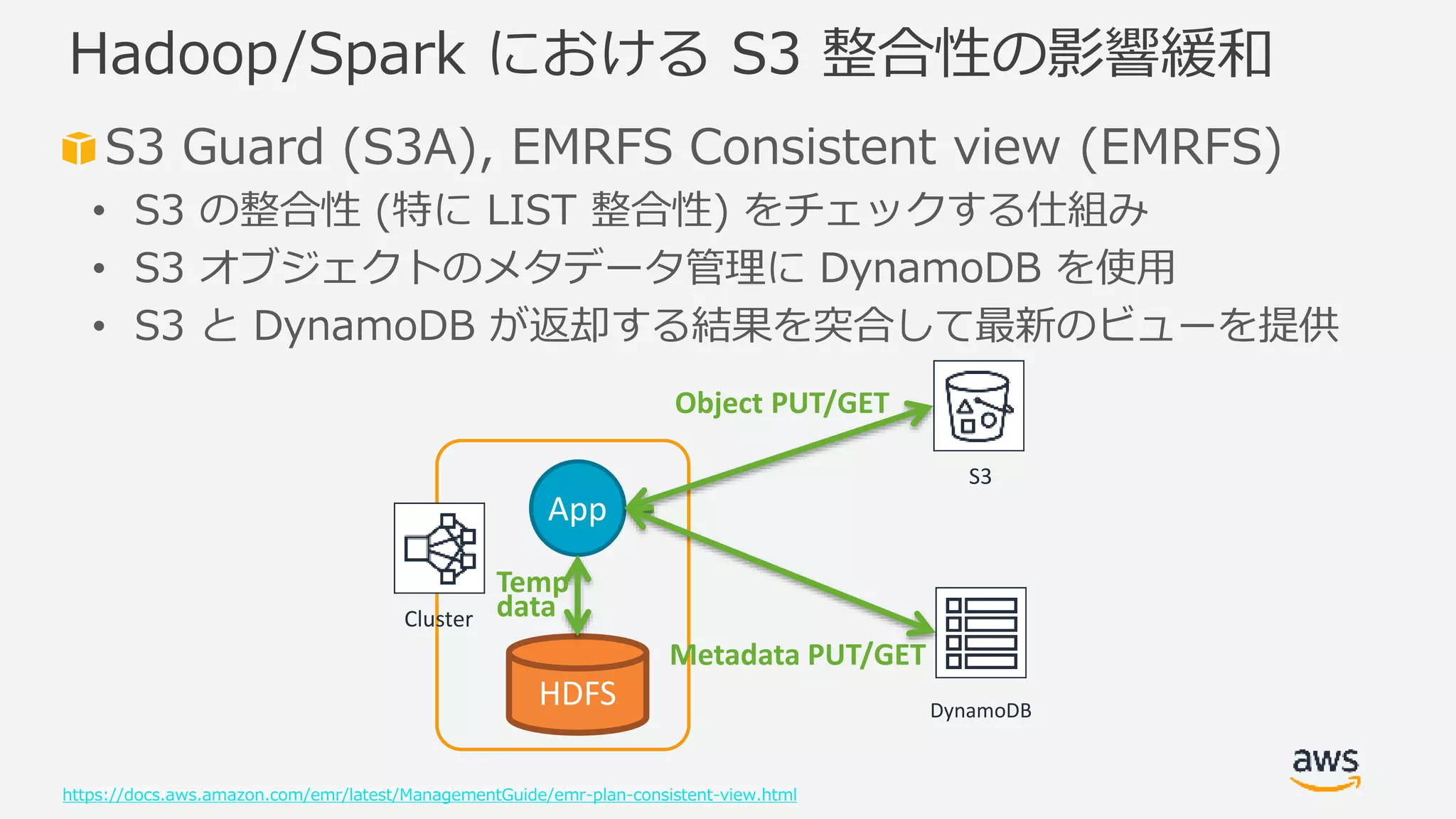 Hadoop/Spark における S3 整合性の影響緩和

S3 Guard (S3A), EMRFS Consistent view (EMRFS)

• S3 の整合性 (特に LIST 整合性) をチェックする仕組み
• S3 オブジェクトのメタデータ管理に DynamoDB を使用
• S3 と DynamoDB が返却する結果を突合して最新のビューを提供

Object PUT/GET

S3

App

Cluster

Temp data

HDFS

Metadata PUT/GET

DynamoDB

aws

https://docs.aws.amazon.com/emr/latest/ManagementGuide/emr-plan-consistent-view.html